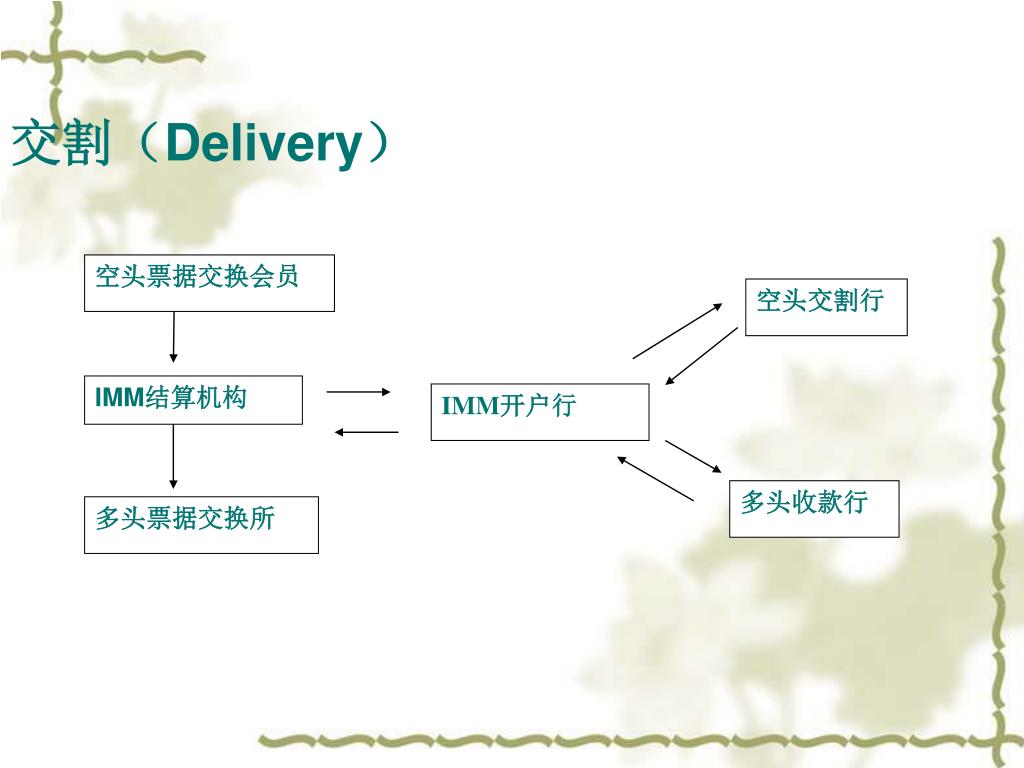 交割（Delivery）

空头票据交换会员

IMM结算机构

多头票据交换所

IMM开户行

空头交割行

多头收款行